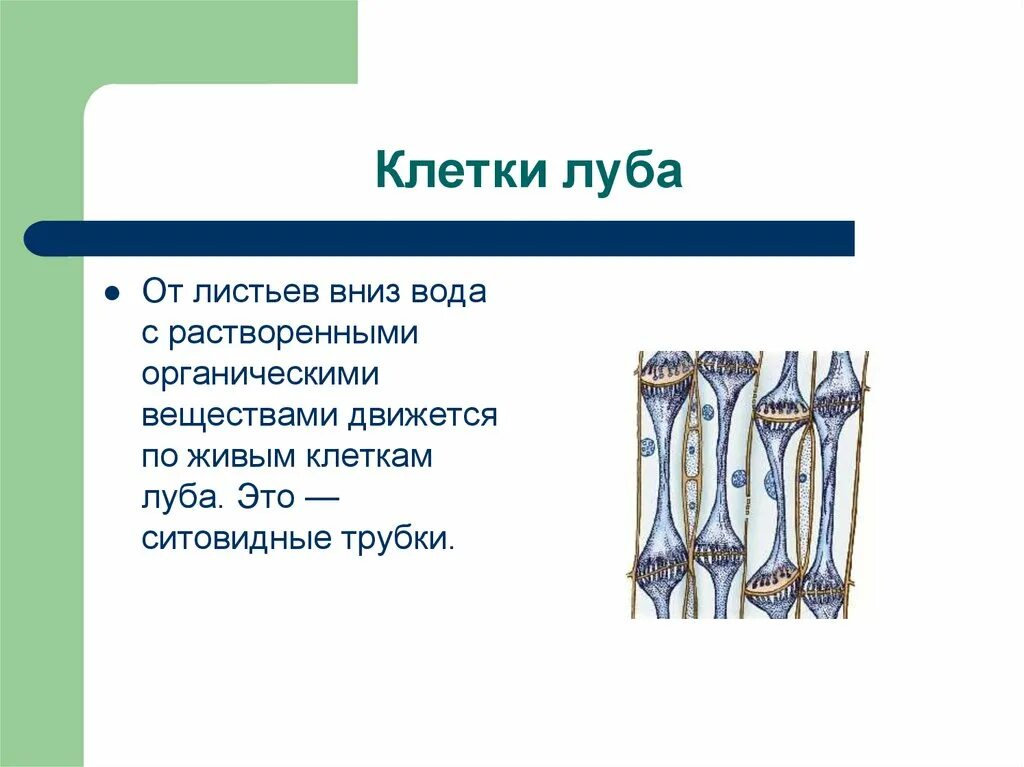 Клетки луба

● От листьев вниз вода с растворенными органическими веществами движется по живым клеткам луба. Это — ситовидные трубки.